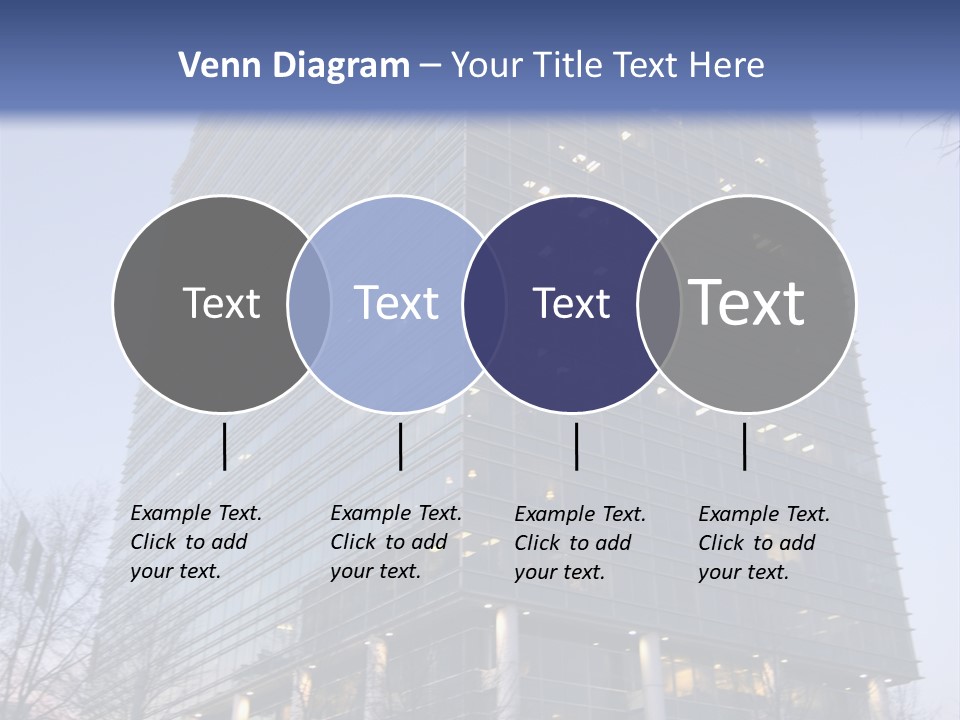 Venn Diagram – Your Title Text Here

Text

Text

Text

Text

Example Text. Click to add your text.

Example Text. Click to add your text.

Example Text. Click to add your text.

Example Text. Click to add your text.